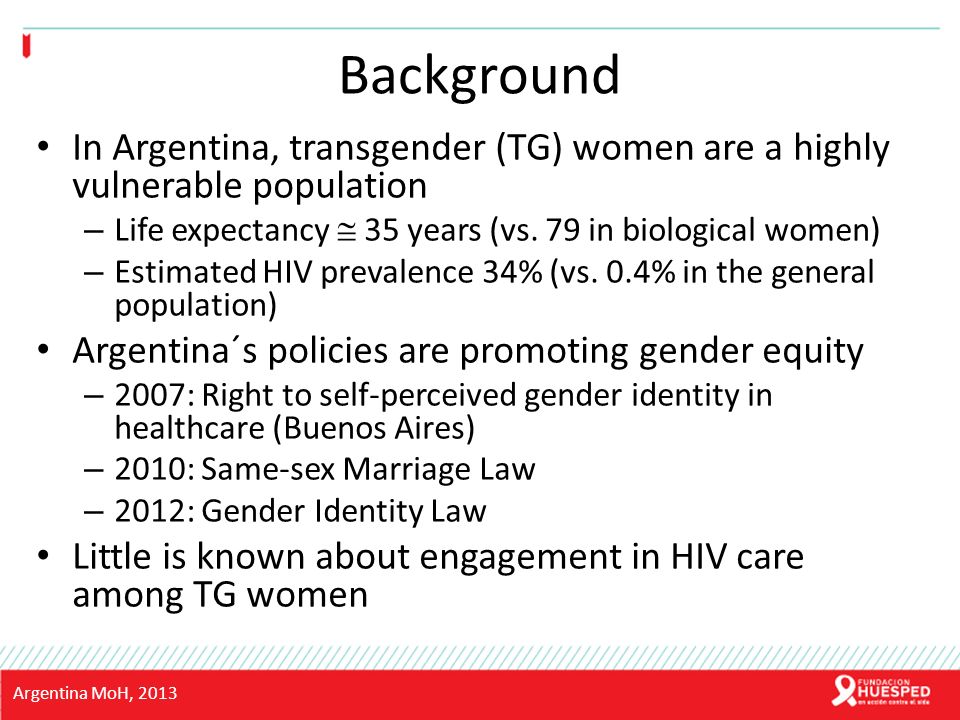 Background

• In Argentina, transgender (TG) women are a highly vulnerable population
– Life expectancy $\cong$ 35 years (vs. 79 in biological women)
– Estimated HIV prevalence 34% (vs. 0.4% in the general population)
• Argentina´s policies are promoting gender equity
– 2007: Right to self-perceived gender identity in healthcare (Buenos Aires)
– 2010: Same-sex Marriage Law
– 2012: Gender Identity Law
• Little is known about engagement in HIV care among TG women

Argentina MoH, 2013

FUNDACION HUESPED en acción contra el sida